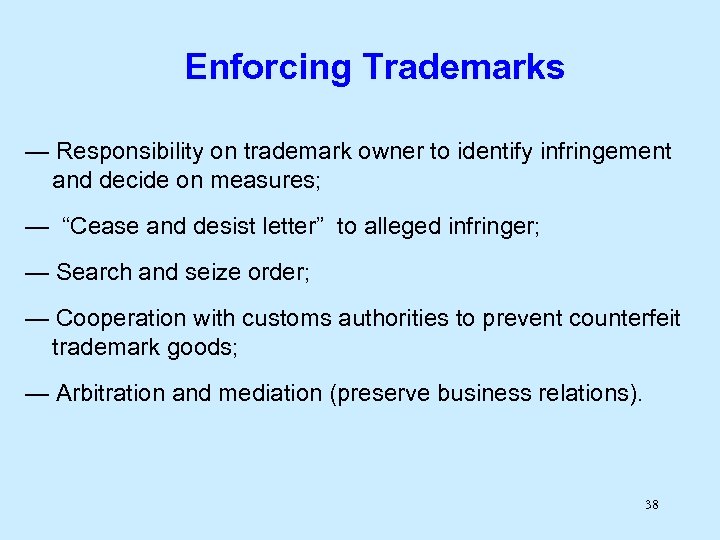 Enforcing Trademarks

— Responsibility on trademark owner to identify infringement and decide on measures;

— “Cease and desist letter” to alleged infringer;

— Search and seize order;

— Cooperation with customs authorities to prevent counterfeit trademark goods;

— Arbitration and mediation (preserve business relations).

38